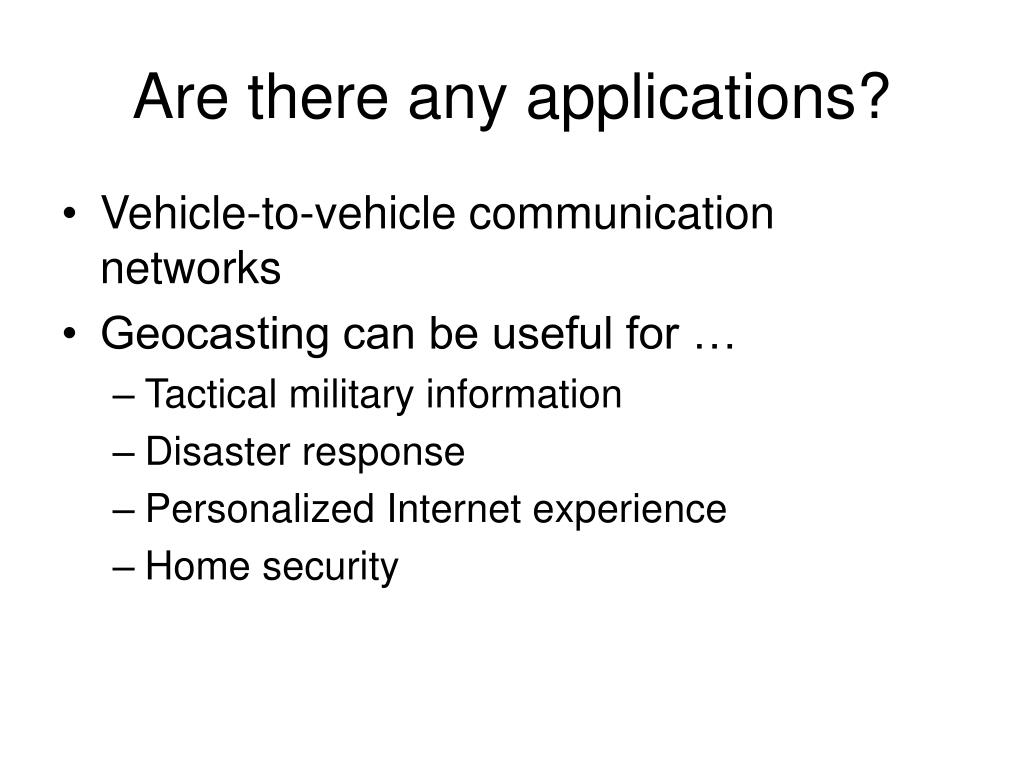 Are there any applications?

• Vehicle-to-vehicle communication networks
• Geocasting can be useful for …
– Tactical military information
– Disaster response
– Personalized Internet experience
– Home security